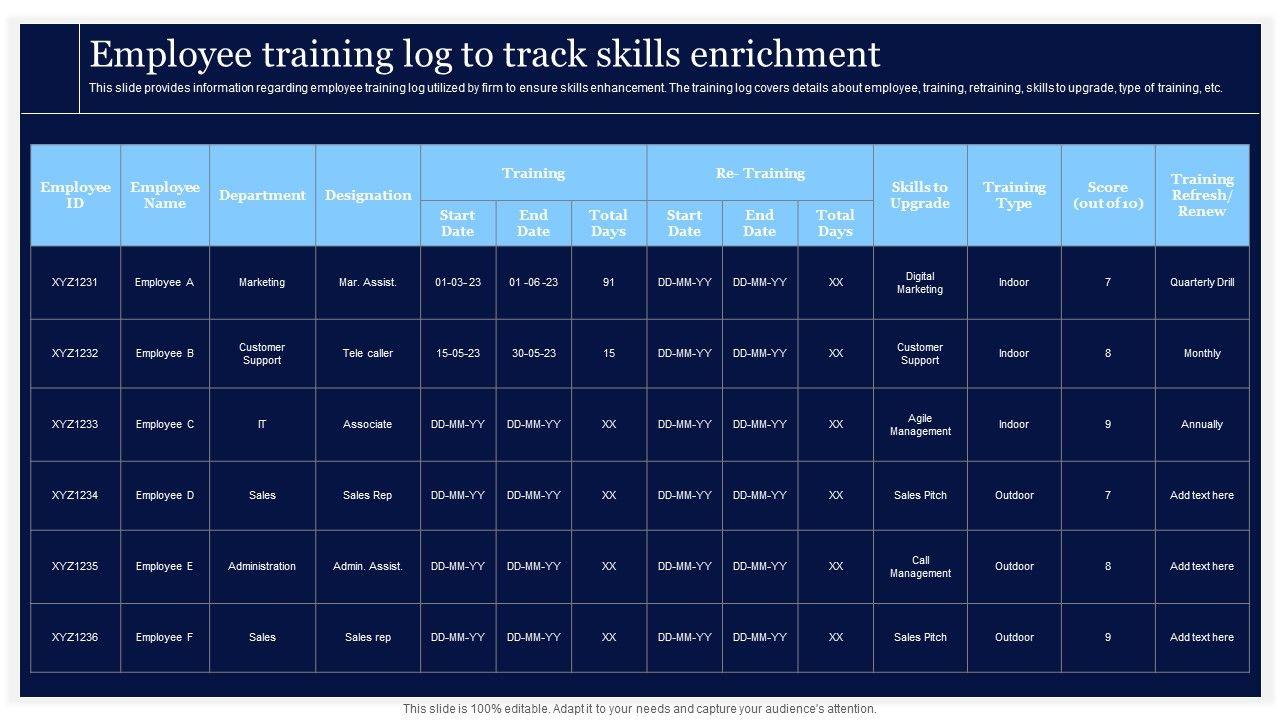 Employee training log to track skills enrichment

This slide provides information regarding employee training log utilized by firm to ensure skills enhancement. The training log covers details about employee, training, retraining, skills to upgrade, type of training, etc.

| Employee ID | Employee Name | Department | Designation | Training Start Date | Training End Date | Training Total Days | Re- Training Start Date | Re- Training End Date | Re- Training Total Days | Skills to Upgrade | Training Type | Score (out of 10) | Training Refresh/ Renew |
|---|---|---|---|---|---|---|---|---|---|---|---|---|---|
| XYZ1231 | Employee A | Marketing | Mar. Assist. | 01-03- 23 | 01 -06 -23 | 91 | DD-MM-YY | DD-MM-YY | XX | Digital Marketing | Indoor | 7 | Quarterly Drill |
| XYZ1232 | Employee B | Customer Support | Tele caller | 15-05-23 | 30-05-23 | 15 | DD-MM-YY | DD-MM-YY | XX | Customer Support | Indoor | 8 | Monthly |
| XYZ1233 | Employee C | IT | Associate | DD-MM-YY | DD-MM-YY | XX | DD-MM-YY | DD-MM-YY | XX | Agile Management | Indoor | 9 | Annually |
| XYZ1234 | Employee D | Sales | Sales Rep | DD-MM-YY | DD-MM-YY | XX | DD-MM-YY | DD-MM-YY | XX | Sales Pitch | Outdoor | 7 | Add text here |
| XYZ1235 | Employee E | Administration | Admin. Assist. | DD-MM-YY | DD-MM-YY | XX | DD-MM-YY | DD-MM-YY | XX | Call Management | Outdoor | 8 | Add text here |
| XYZ1236 | Employee F | Sales | Sales rep | DD-MM-YY | DD-MM-YY | XX | DD-MM-YY | DD-MM-YY | XX | Sales Pitch | Outdoor | 9 | Add text here |

This slide is 100% editable. Adapt it to your needs and capture your audience's attention.